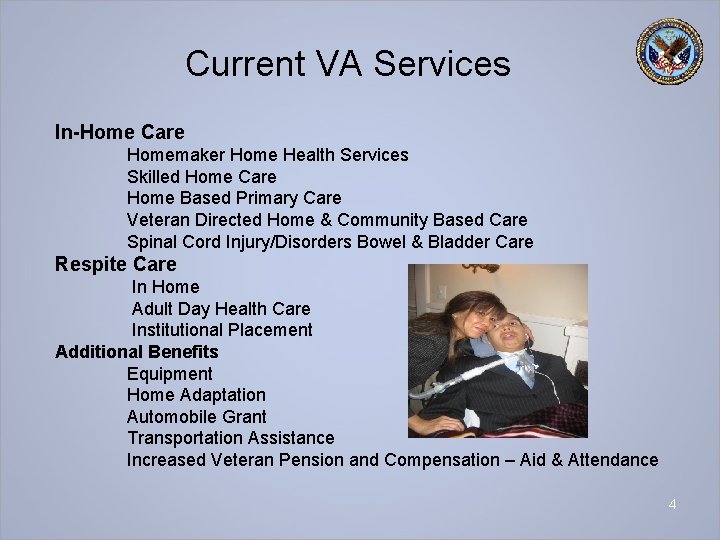 Current VA Services

In-Home Care
Homemaker Home Health Services
Skilled Home Care
Home Based Primary Care
Veteran Directed Home & Community Based Care
Spinal Cord Injury/Disorders Bowel & Bladder Care

Respite Care
In Home
Adult Day Health Care
Institutional Placement

Additional Benefits
Equipment
Home Adaptation
Automobile Grant
Transportation Assistance
Increased Veteran Pension and Compensation – Aid & Attendance

4